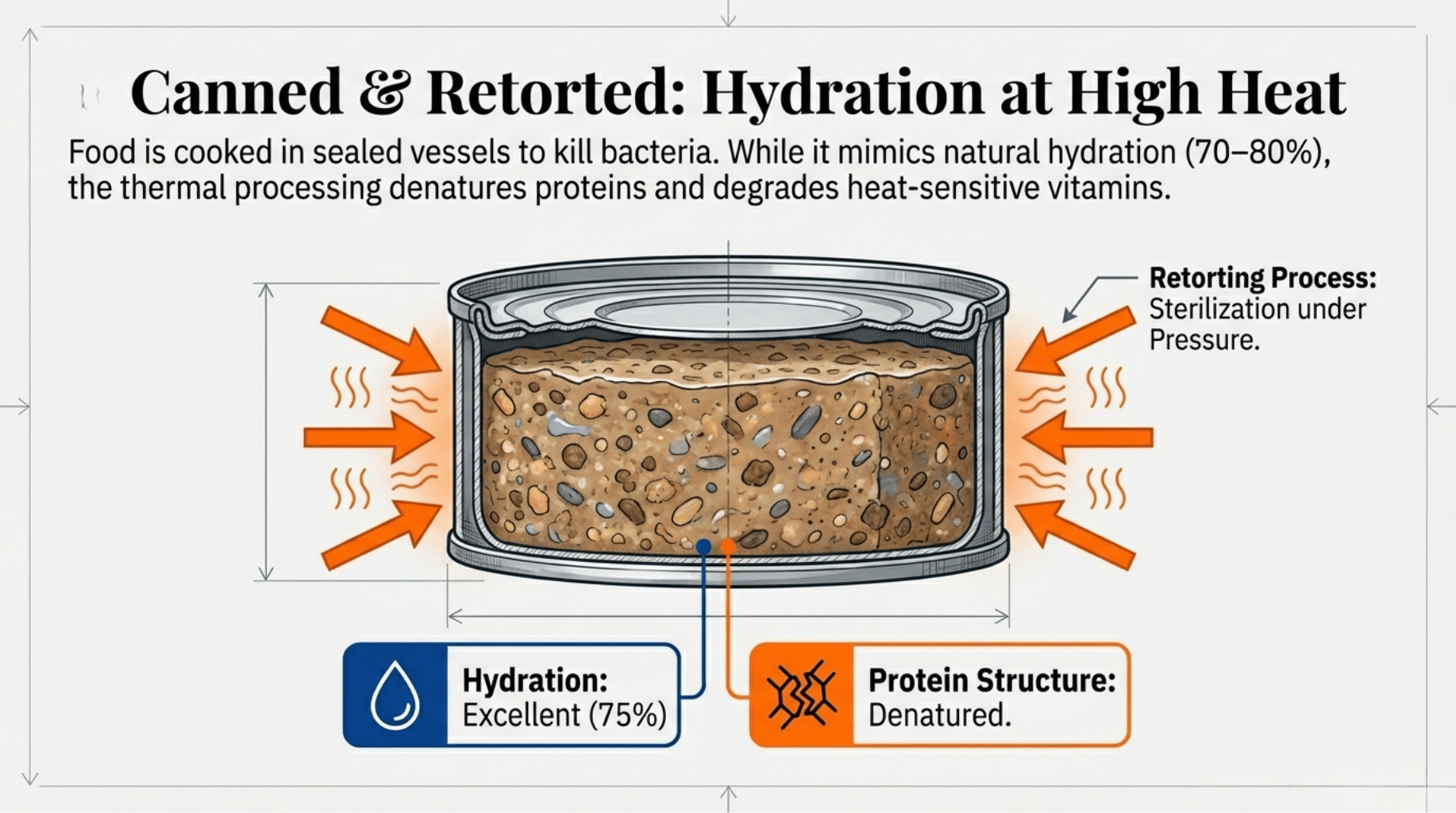 Canned & Retorted: Hydration at High Heat

Food is cooked in sealed vessels to kill bacteria. While it mimics natural hydration (70–80%), the thermal processing denatures proteins and degrades heat-sensitive vitamins.

Retorting Process: Sterilization under Pressure.

Hydration: Excellent (75%)

Protein Structure: Denatured.